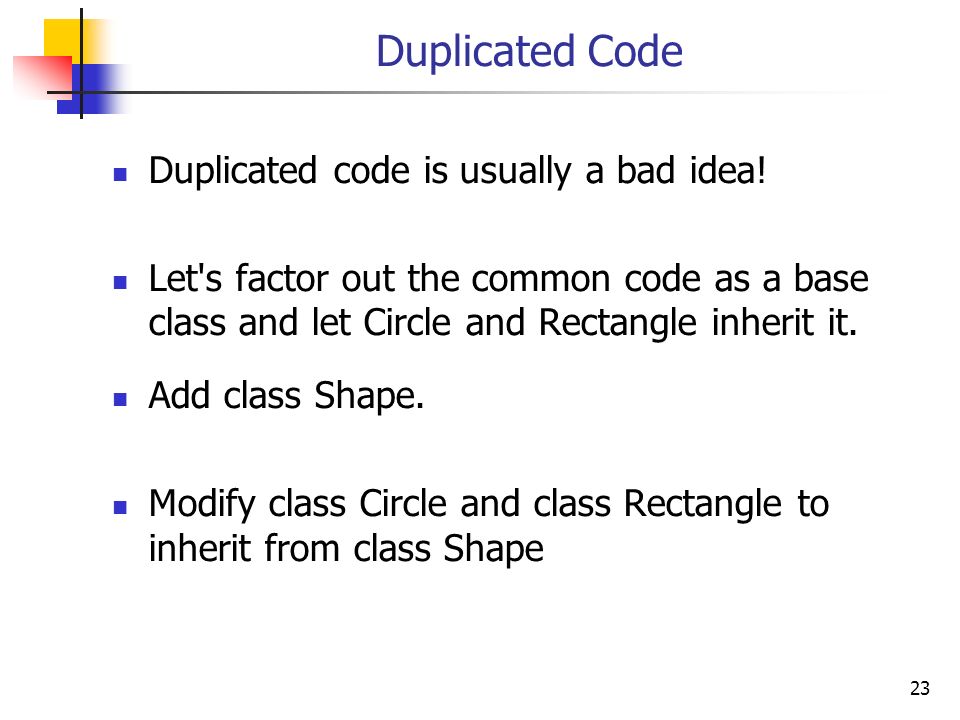 Duplicated Code

Duplicated code is usually a bad idea!

Let's factor out the common code as a base class and let Circle and Rectangle inherit it.

Add class Shape.

Modify class Circle and class Rectangle to inherit from class Shape

23